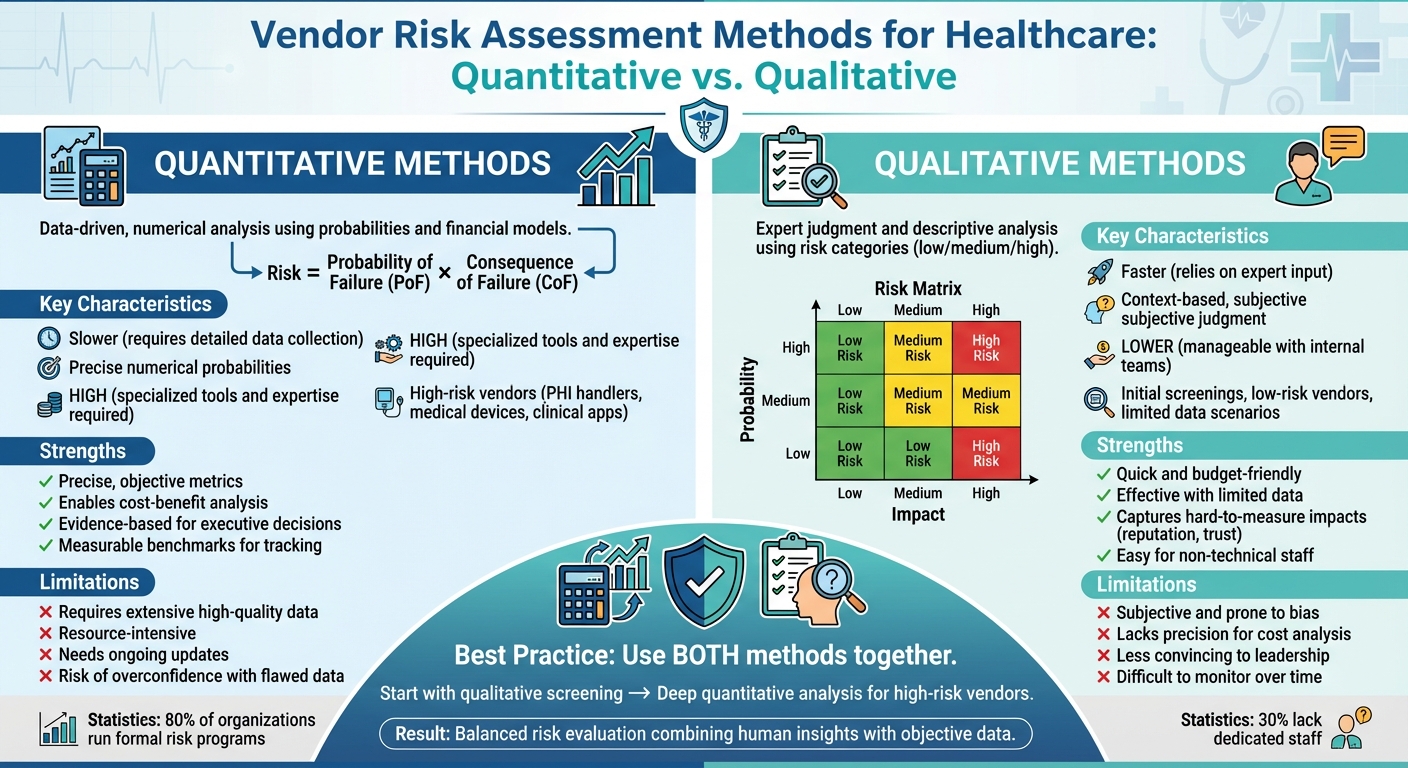 Vendor Risk Assessment Methods for Healthcare: Quantitative vs. Qualitative

QUANTITATIVE METHODS

Data-driven, numerical analysis using probabilities and financial models.

Risk = Probability of Failure (PoF) × Consequence of Failure (CoF)

Key Characteristics

Slower (requires detailed data collection)
Precise numerical probabilities
HIGH (specialized tools and expertise required)
HIGH (specialized tools and expertise required)
High-risk vendors (PHI handlers, medical devices, clinical apps)

Strengths

✓ Precise, objective metrics
✓ Enables cost-benefit analysis
✓ Evidence-based for executive decisions
✓ Measurable benchmarks for tracking

Limitations

✗ Requires extensive high-quality data
✗ Resource-intensive
✗ Needs ongoing updates
✗ Risk of overconfidence with flawed data

Statistics: 80% of organizations run formal risk programs

QUALITATIVE METHODS

Expert judgment and descriptive analysis using risk categories (low/medium/high).

Risk Matrix

| Probability | Low | Medium | High |
|---|---|---|---|
| High | Low Risk | Medium Risk | High Risk |
| Medium | Low Risk | Medium Risk | Medium Risk |
| Low | Low Risk | Low Risk | High Risk |
| | Low | Medium | High |

Impact

Key Characteristics

Faster (relies on expert input)
Context-based, subjective subjective judgment
LOWER (manageable with internal teams)
Initial screenings, low-risk vendors, limited data scenarios

Strengths

✓ Quick and budget-friendly
✓ Effective with limited data
✓ Captures hard-to-measure impacts (reputation, trust)
✓ Easy for non-technical staff

Limitations

✗ Subjective and prone to bias
✗ Lacks precision for cost analysis
✗ Less convincing to leadership
✗ Difficult to monitor over time

Statistics: 30% lack dedicated staff

Best Practice: Use BOTH methods together.

Start with qualitative screening → Deep quantitative analysis for high-risk vendors.

Result: Balanced risk evaluation combining human insights with objective data.